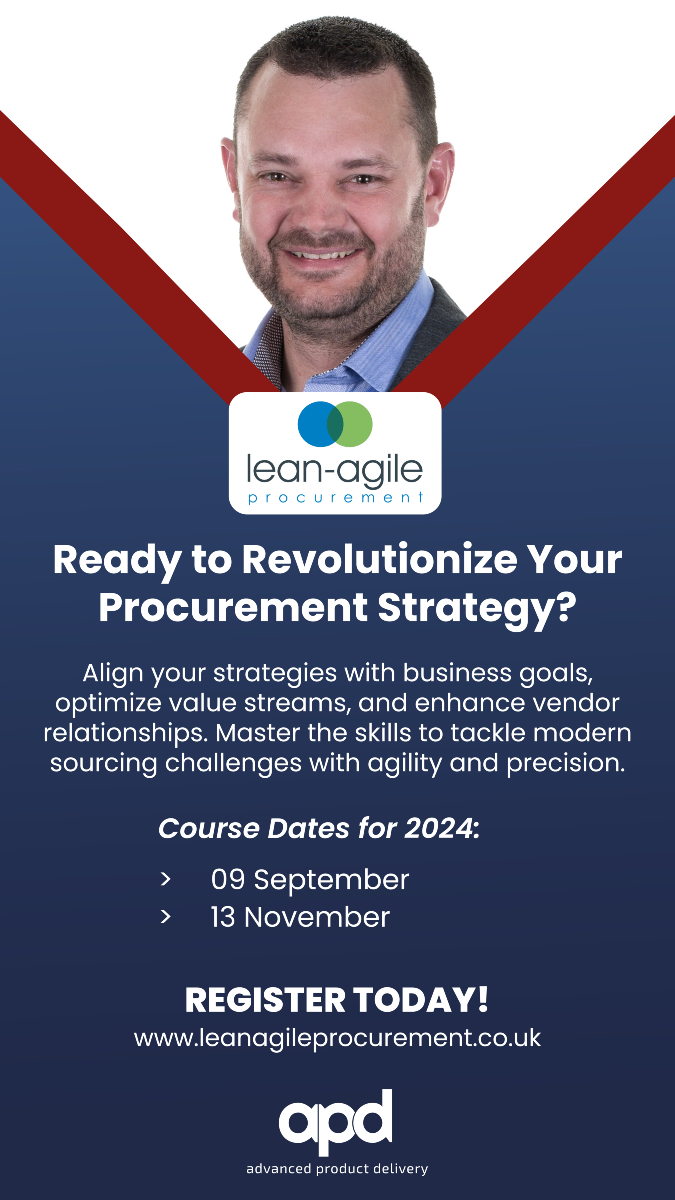 lean-agile
procurement

Ready to Revolutionize Your Procurement Strategy?

Align your strategies with business goals, optimize value streams, and enhance vendor relationships. Master the skills to tackle modern sourcing challenges with agility and precision.

Course Dates for 2024:

> 09 September
> 13 November

REGISTER TODAY!
www.leanagileprocurement.co.uk

apd
advanced product delivery